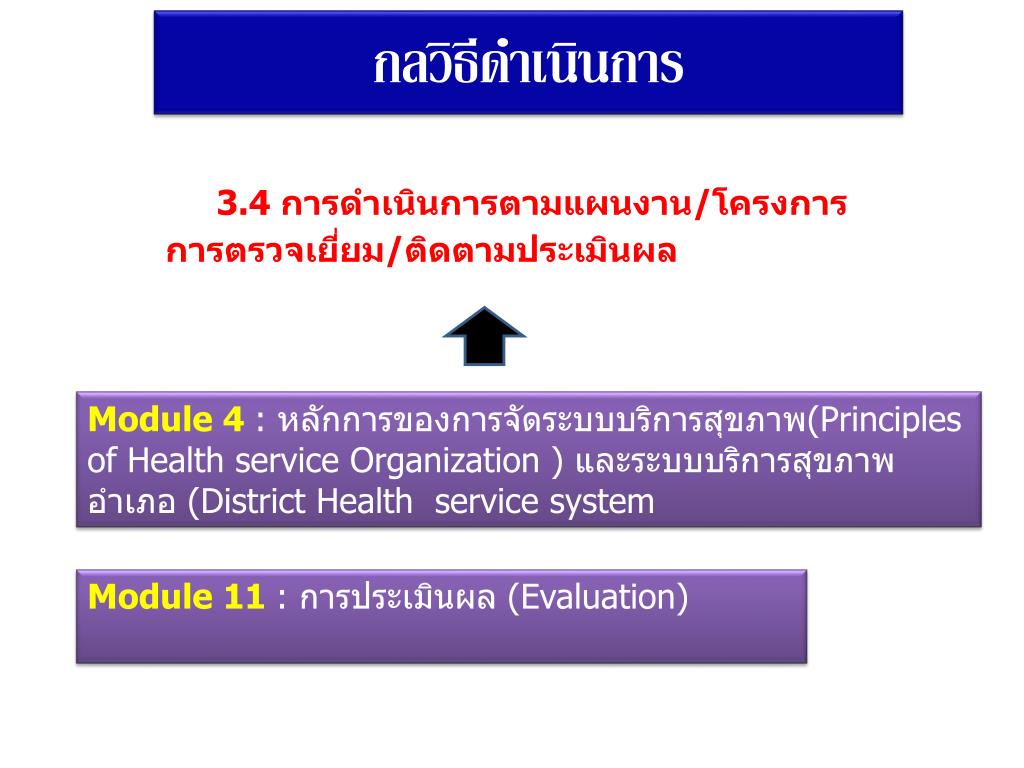 กลวิธีดำเนินการ

3.4 การดำเนินการตามแผนงาน/โครงการ การตรวจเยี่ยม/ติดตามประเมินผล

Module 4 : หลักการของการจัดระบบบริการสุขภาพ(Principles of Health service Organization ) และระบบบริการสุขภาพอำเภอ (District Health service system

Module 11 : การประเมินผล (Evaluation)